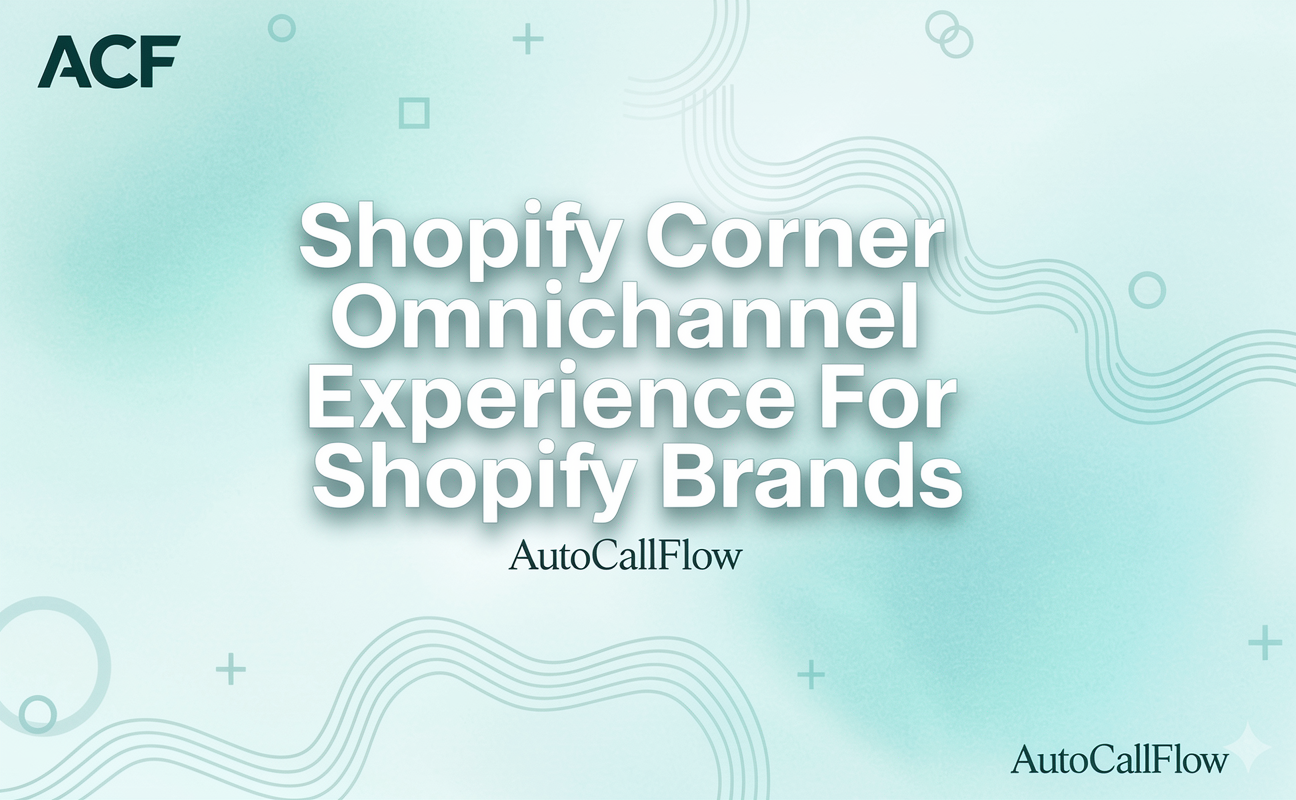 ACF

Shopify Corner Omnichannel Experience For Shopify Brands

AutoCallFlow

AutoCallFlow